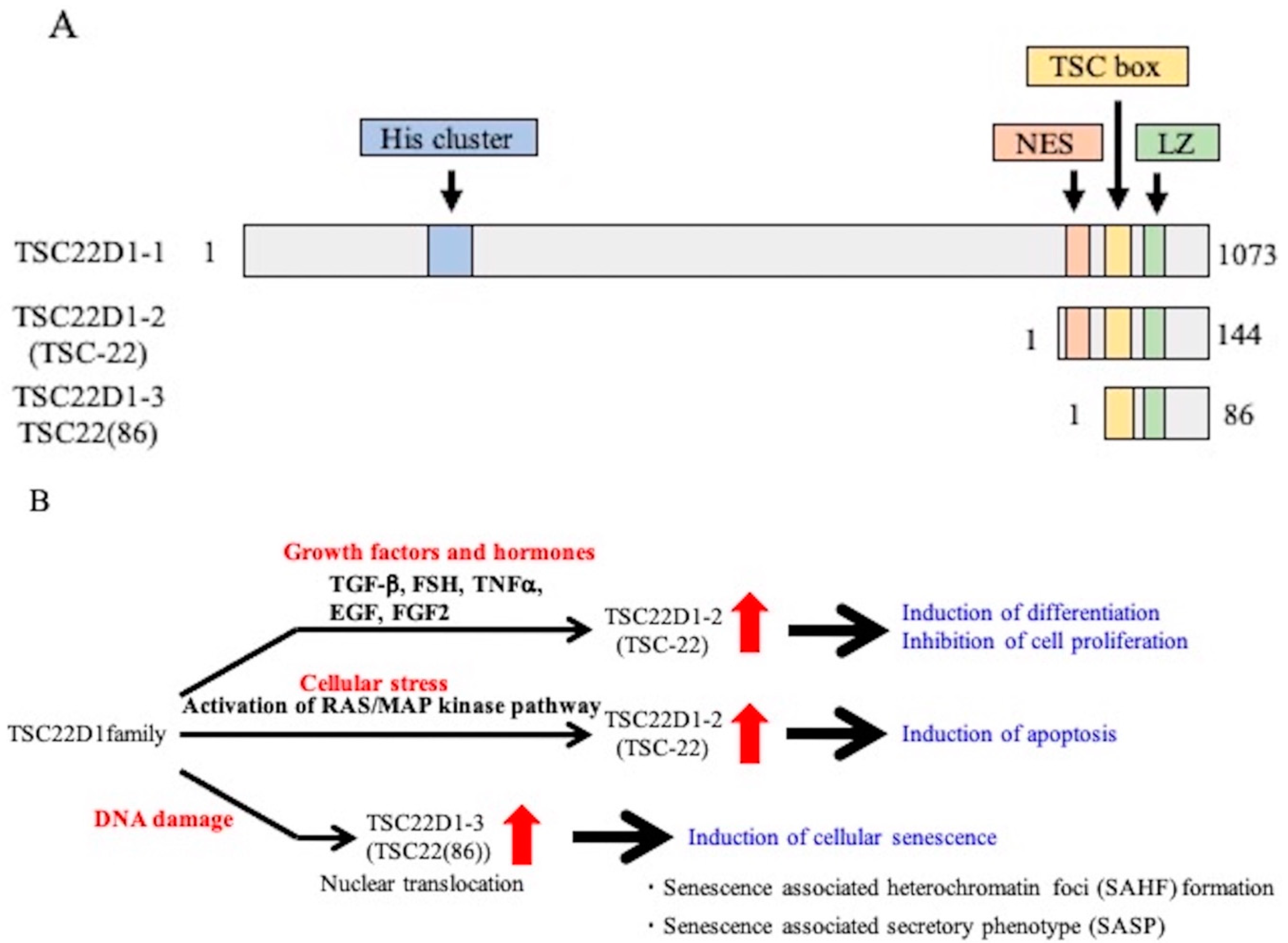 A

TSC box

His cluster

NES

LZ

TSC22D1-1 1 1073

TSC22D1-2 (TSC-22) 1 144

TSC22D1-3 TSC22(86) 1 86

B

Growth factors and hormones
TGF-β, FSH, TNFα, EGF, FGF2

TSC22D1-2 (TSC-22)

Induction of differentiation
Inhibition of cell proliferation

Cellular stress
Activation of RAS/MAP kinase pathway

TSC22D1family

TSC22D1-2 (TSC-22)

Induction of apoptosis

DNA damage

TSC22D1-3 (TSC22(86))
Nuclear translocation

Induction of cellular senescence

・Senescence associated heterochromatin foci (SAHF) formation
・Senescence associated secretory phenotype (SASP)